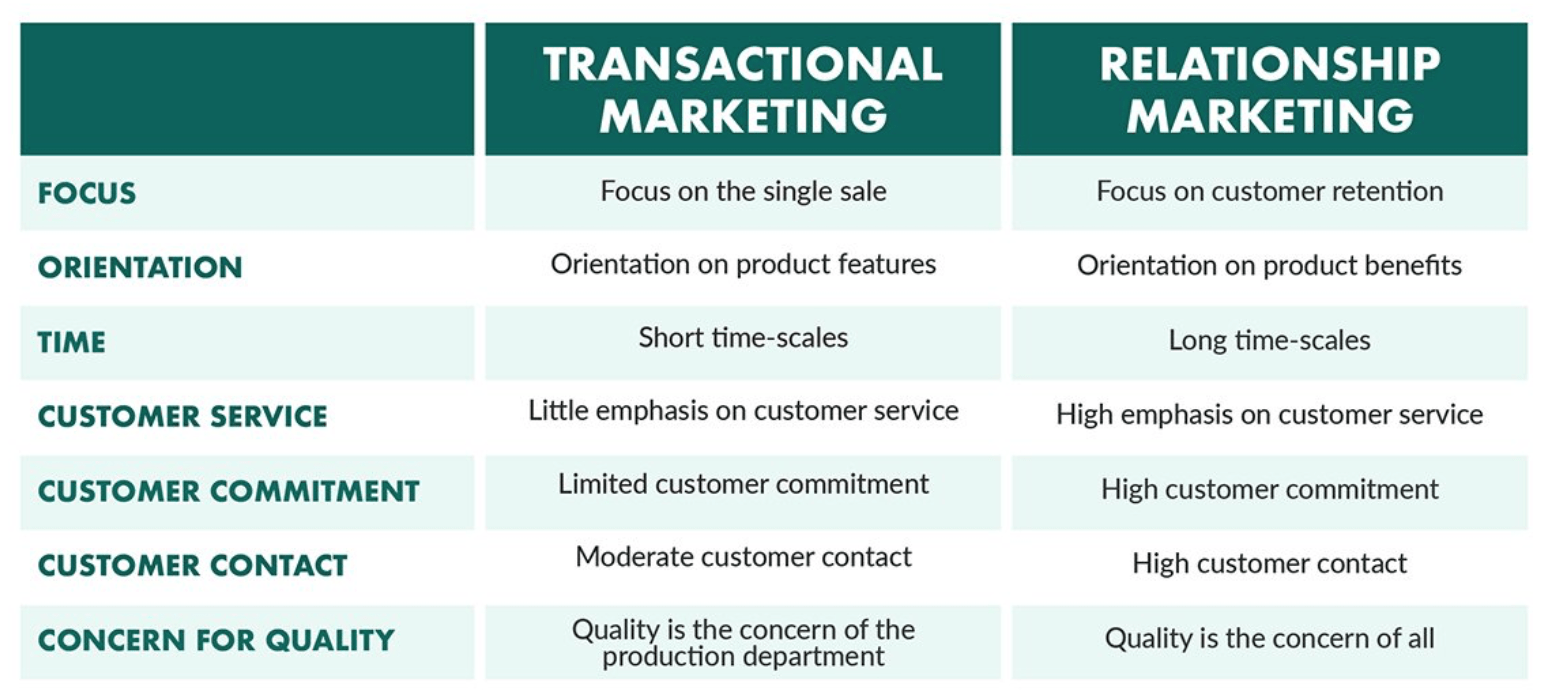 | | TRANSACTIONAL MARKETING | RELATIONSHIP MARKETING |
|---|---|---|
| FOCUS | Focus on the single sale | Focus on customer retention |
| ORIENTATION | Orientation on product features | Orientation on product benefits |
| TIME | Short time-scales | Long time-scales |
| CUSTOMER SERVICE | Little emphasis on customer service | High emphasis on customer service |
| CUSTOMER COMMITMENT | Limited customer commitment | High customer commitment |
| CUSTOMER CONTACT | Moderate customer contact | High customer contact |
| CONCERN FOR QUALITY | Quality is the concern of the production department | Quality is the concern of all |